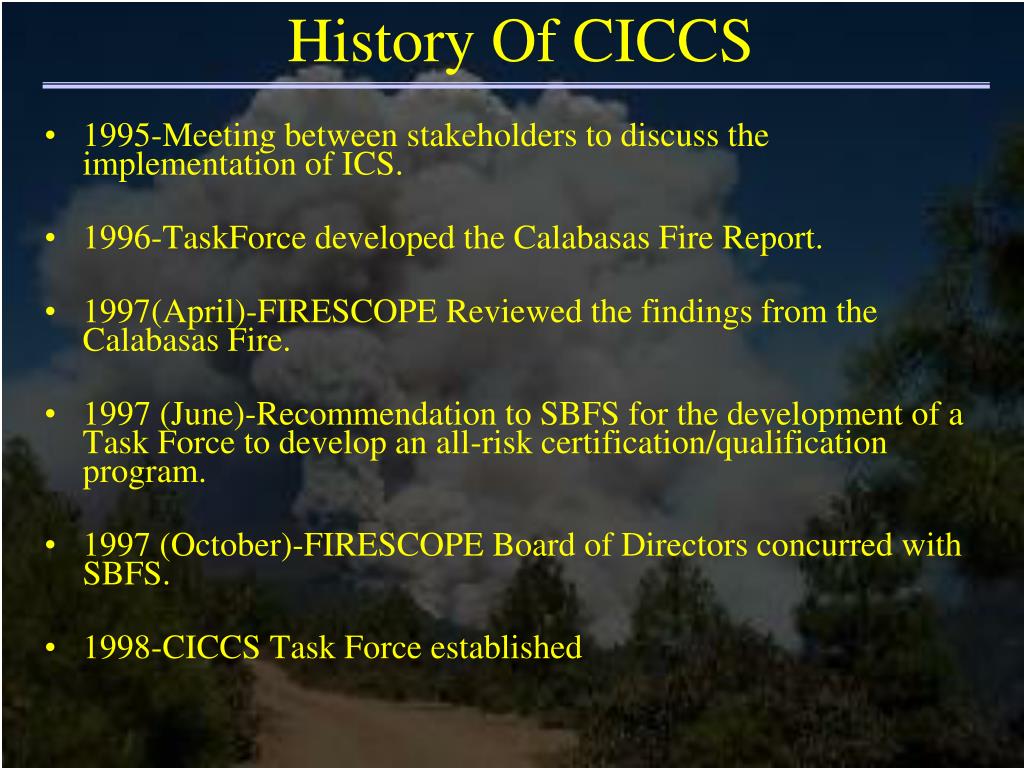 History Of CICCS

• 1995-Meeting between stakeholders to discuss the implementation of ICS.

• 1996-TaskForce developed the Calabasas Fire Report.

• 1997(April)-FIRESCOPE Reviewed the findings from the Calabasas Fire.

• 1997 (June)-Recommendation to SBFS for the development of a Task Force to develop an all-risk certification/qualification program.

• 1997 (October)-FIRESCOPE Board of Directors concurred with SBFS.

• 1998-CICCS Task Force established